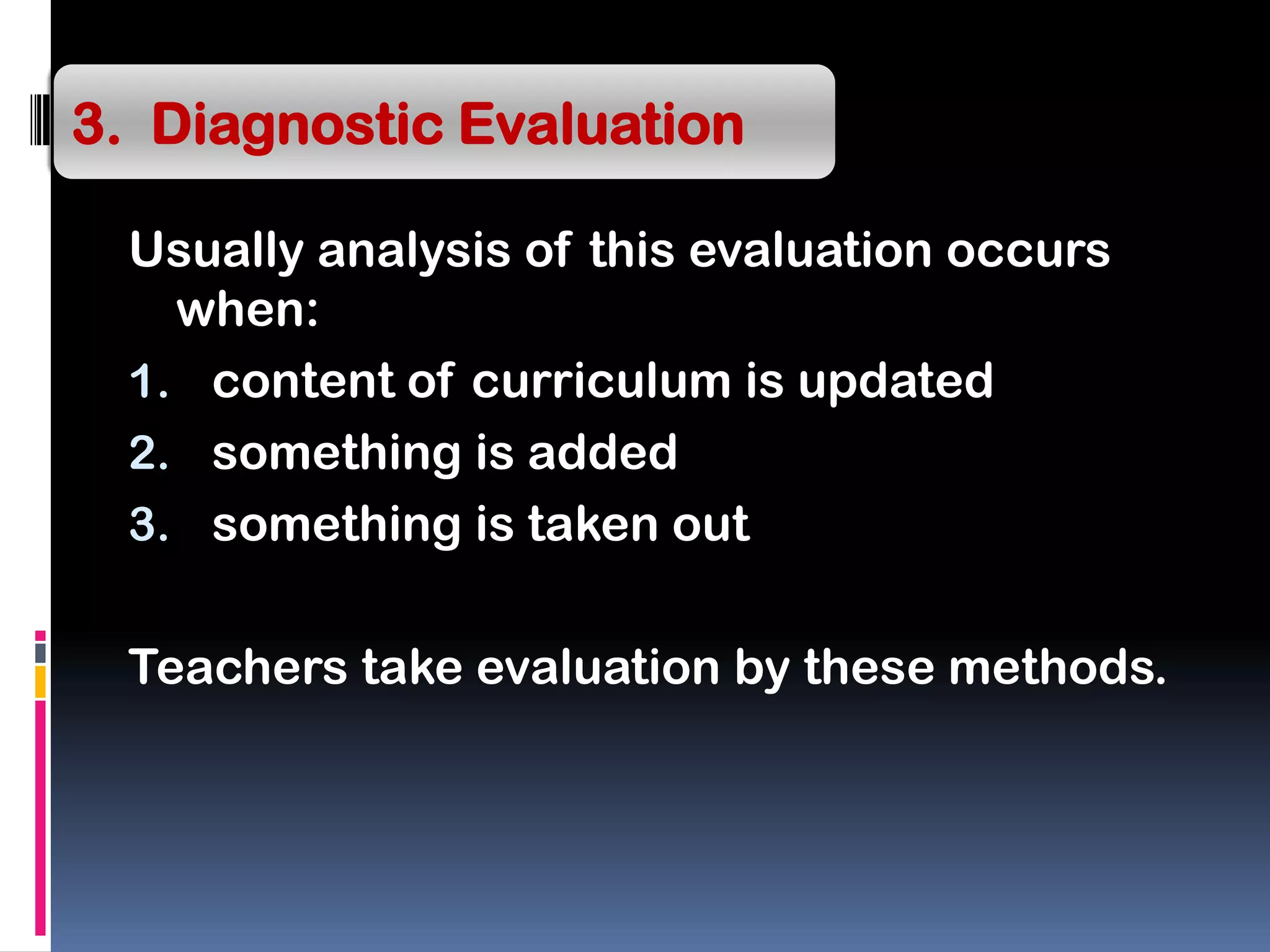 3. Diagnostic Evaluation

Usually analysis of this evaluation occurs when:

1. content of curriculum is updated
2. something is added
3. something is taken out

Teachers take evaluation by these methods.